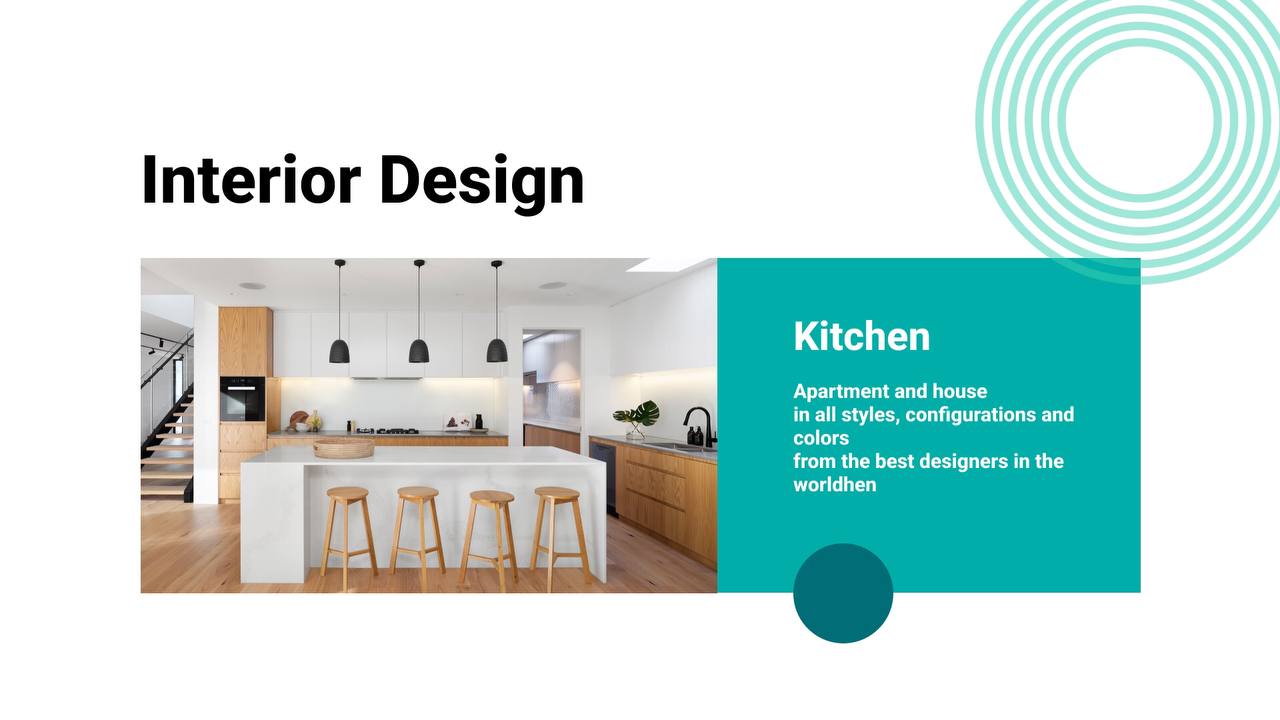 Interior Design

Kitchen

Apartment and house
in all styles, configurations and colors
from the best designers in the worldhen